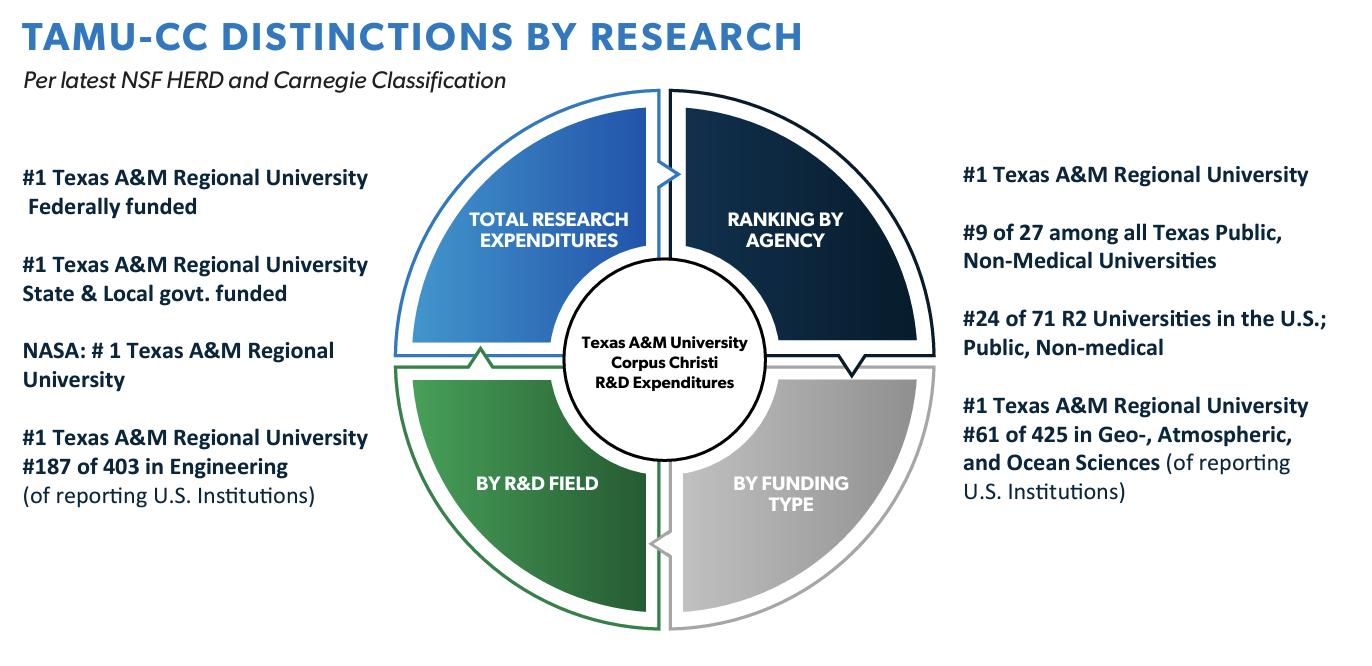 TAMU-CC DISTINCTIONS BY RESEARCH

Per latest NSF HERD and Carnegie Classification

#1 Texas A&M Regional University Federally funded

#1 Texas A&M Regional University State & Local govt. funded

NASA: # 1 Texas A&M Regional University

#1 Texas A&M Regional University #187 of 403 in Engineering (of reporting U.S. Institutions)

TOTAL RESEARCH EXPENDITURES

RANKING BY AGENCY

Texas A&M University Corpus Christi R&D Expenditures

BY R&D FIELD

BY FUNDING TYPE

#1 Texas A&M Regional University

#9 of 27 among all Texas Public, Non-Medical Universities

#24 of 71 R2 Universities in the U.S.; Public, Non-medical

#1 Texas A&M Regional University #61 of 425 in Geo-, Atmospheric, and Ocean Sciences (of reporting U.S. Institutions)